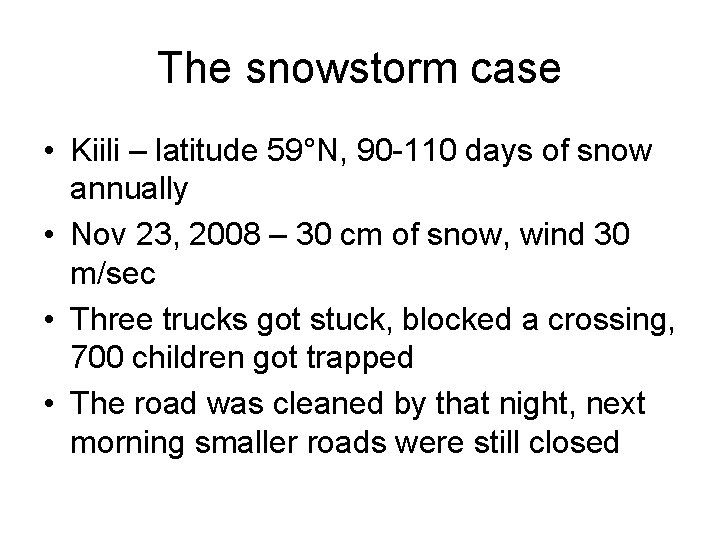 The snowstorm case

• Kiili – latitude 59°N, 90-110 days of snow annually
• Nov 23, 2008 – 30 cm of snow, wind 30 m/sec
• Three trucks got stuck, blocked a crossing, 700 children got trapped
• The road was cleaned by that night, next morning smaller roads were still closed